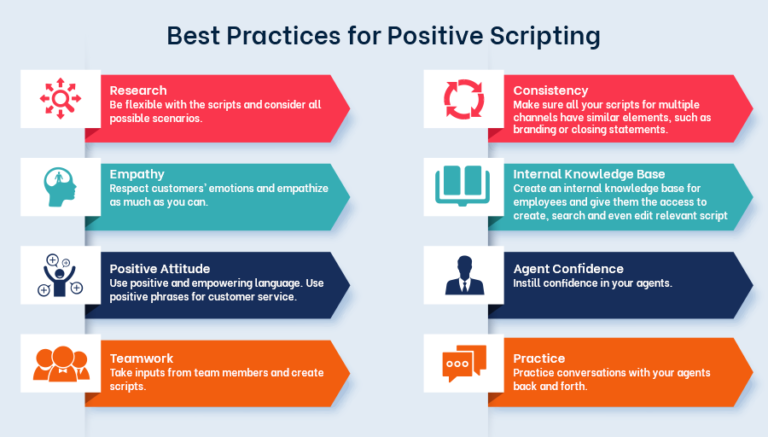 Best Practices for Positive Scripting

Research
Be flexible with the scripts and consider all possible scenarios.

Empathy
Respect customers' emotions and empathize as much as you can.

Positive Attitude
Use positive and empowering language. Use positive phrases for customer service.

Teamwork
Take inputs from team members and create scripts.

Consistency
Make sure all your scripts for multiple channels have similar elements, such as branding or closing statements.

Internal Knowledge Base
Create an internal knowledge base for employees and give them the access to create, search and even edit relevant script

Agent Confidence
Instill confidence in your agents.

Practice
Practice conversations with your agents back and forth.